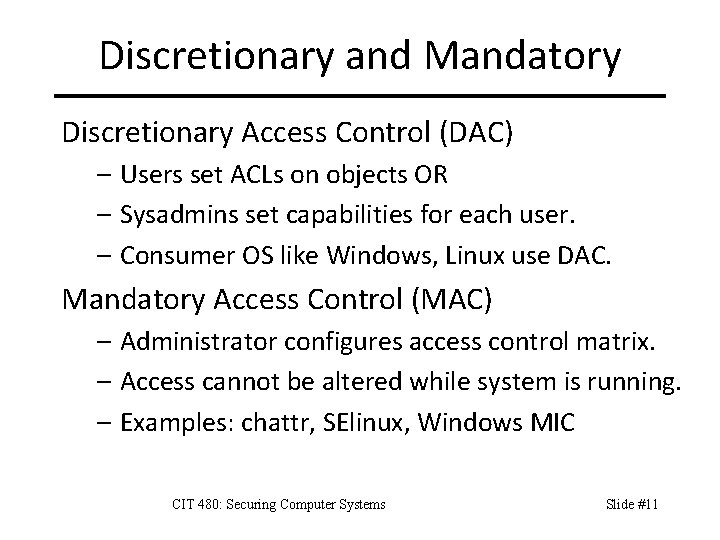 Discretionary and Mandatory

Discretionary Access Control (DAC)

– Users set ACLs on objects OR

– Sysadmins set capabilities for each user.

– Consumer OS like Windows, Linux use DAC.

Mandatory Access Control (MAC)

– Administrator configures access control matrix.

– Access cannot be altered while system is running.

– Examples: chattr, SElinux, Windows MIC

CIT 480: Securing Computer Systems

Slide #11